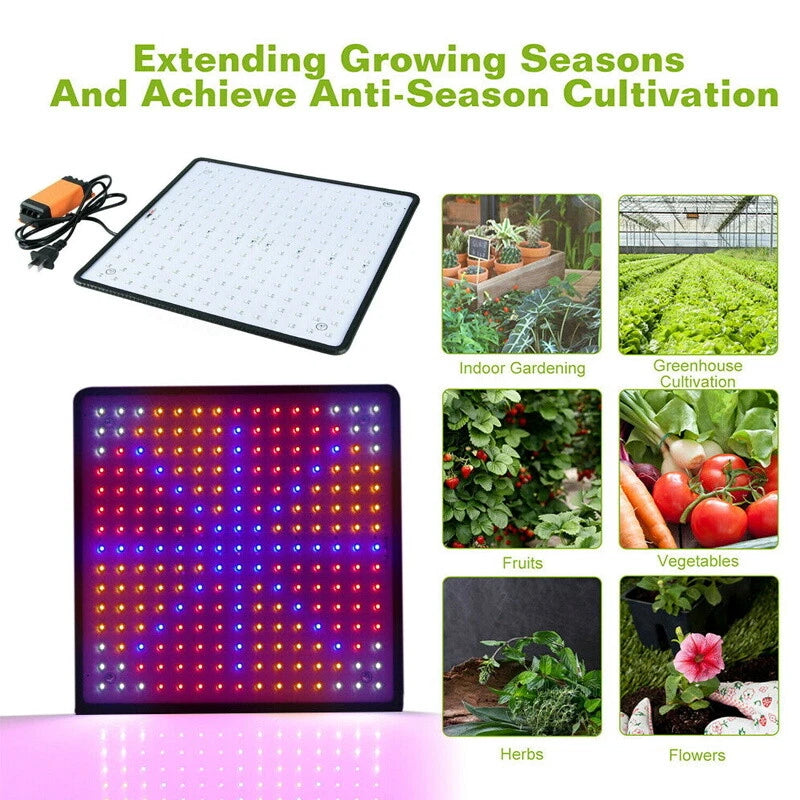 Extending Growing Seasons
And Achieve Anti-Season Cultivation

Indoor Gardening

Greenhouse Cultivation

Fruits

Vegetables

Herbs

Flowers